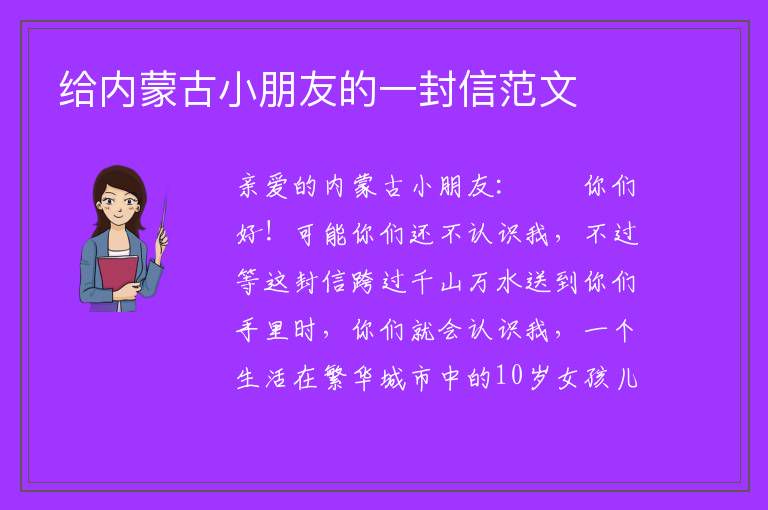 给内蒙古小朋友的一封信范文

亲爱的内蒙古小朋友： 你们好！可能你们还不认识我，不过等这封信跨过千山万水送到你们手里时，你们就会认识我，一个生活在繁华城市中的10岁女孩儿